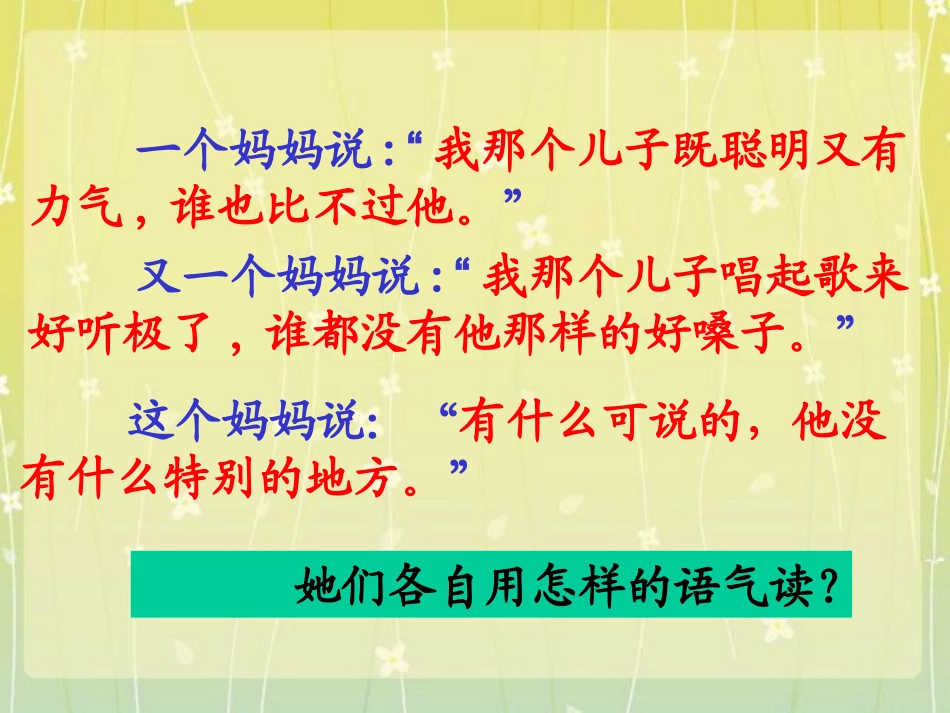 一个妈妈说：“我那个儿子既聪明又有力气，谁也比不过他。”

又一个妈妈说：“我那个儿子唱起歌来好听极了，谁都没有他那样的好嗓子。”

这个妈妈说：“有什么可说的，他没有什么特别的地方。”

她们各自用怎样的语气读？